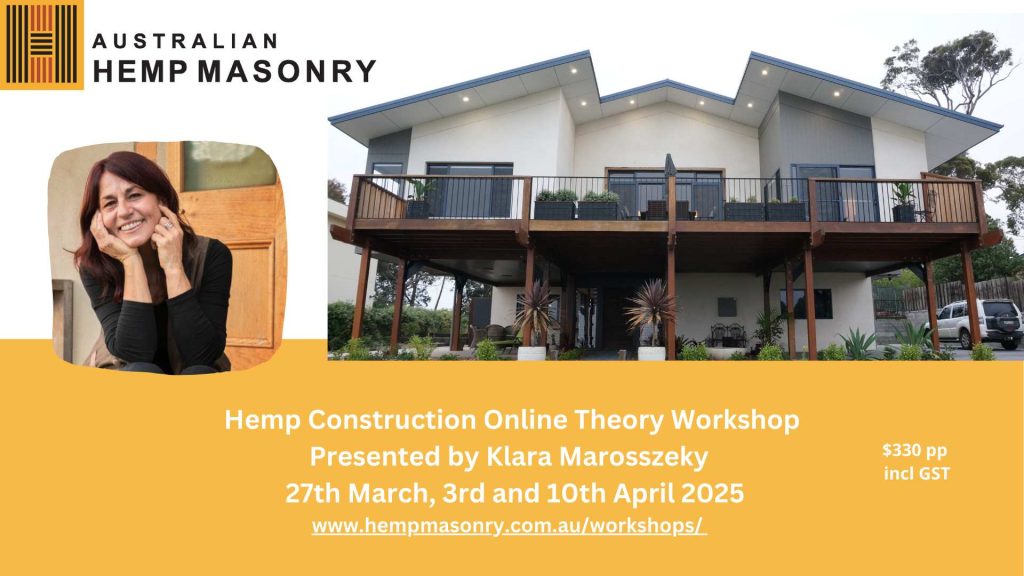 AUSTRALIAN
HEMP MASONRY

Hemp Construction Online Theory Workshop
Presented by Klara Marosszeky
27th March, 3rd and 10th April 2025
www.hempmasonry.com.au/workshops/

$330 pp
incl GST